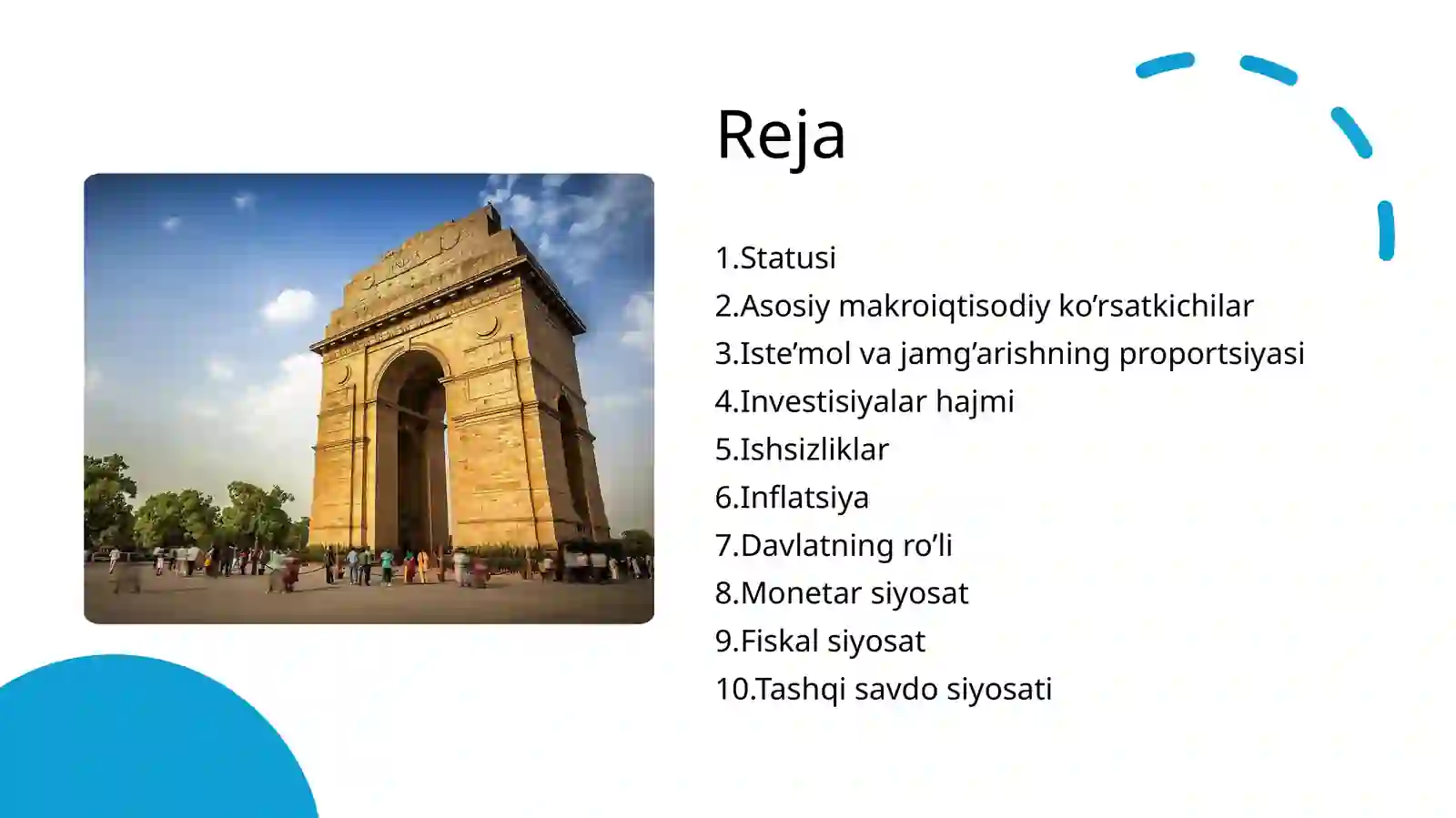 Reja

1.Statusi
2.Asosiy makroiqtisodiy ko’rsatkichilar
3.Iste’mol va jamg’arishning proportsiyasi
4.Investisiyalar hajmi
5.Ishsizliklar
6.Inflatsiya
7.Davlatning ro’li
8.Monetar siyosat
9.Fiskal siyosat
10.Tashqi savdo siyosati